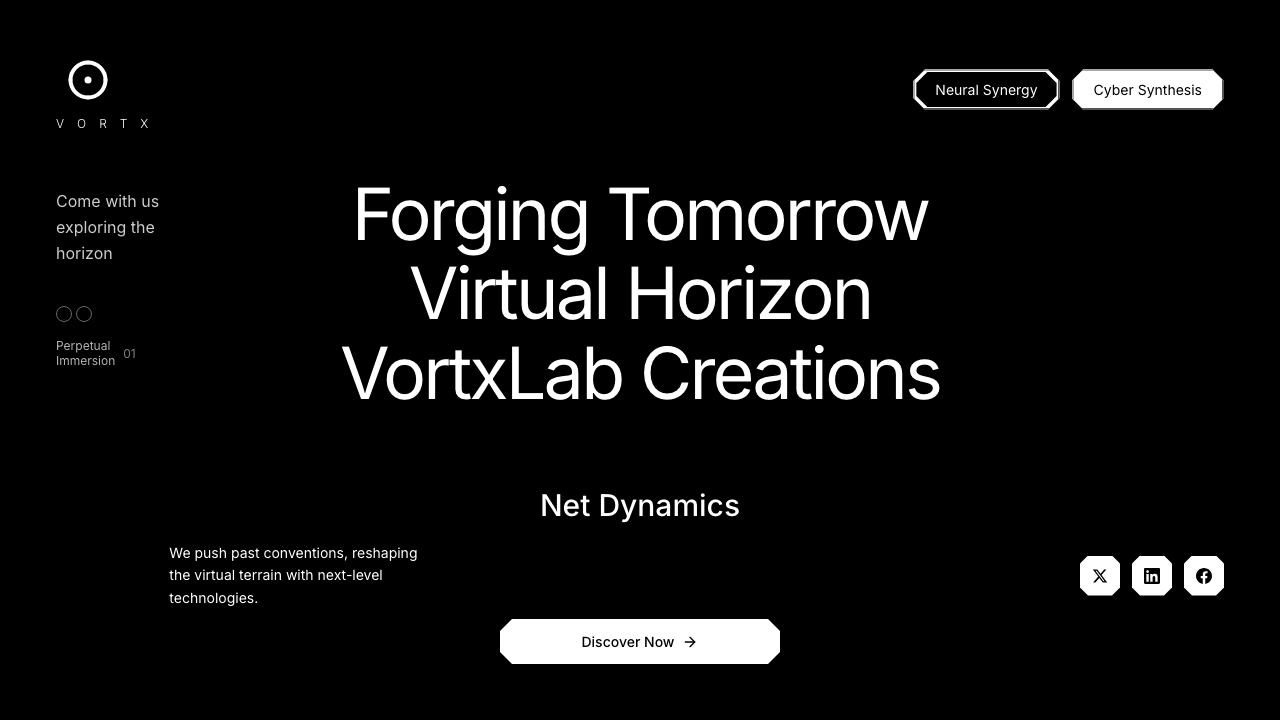 V O R T X

Neural Synergy

Cyber Synthesis

Come with us exploring the horizon

Perpetual Immersion 01

Forging Tomorrow Virtual Horizon VortxLab Creations

Net Dynamics

We push past conventions, reshaping the virtual terrain with next-level technologies.

Discover Now →